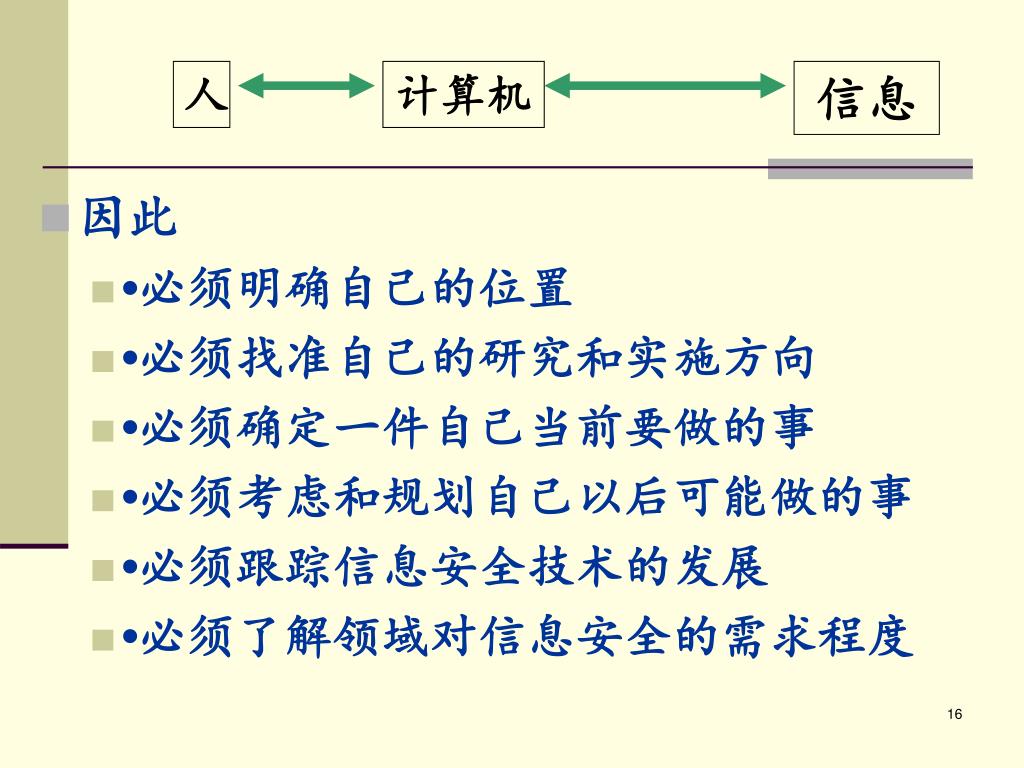 人 计算机 信息

因此

•必须明确自己的位置

•必须找准自己的研究和实施方向

•必须确定一件自己当前要做的事

•必须考虑和规划自己以后可能做的事

•必须跟踪信息安全技术的发展

•必须了解领域对信息安全的需求程度

16